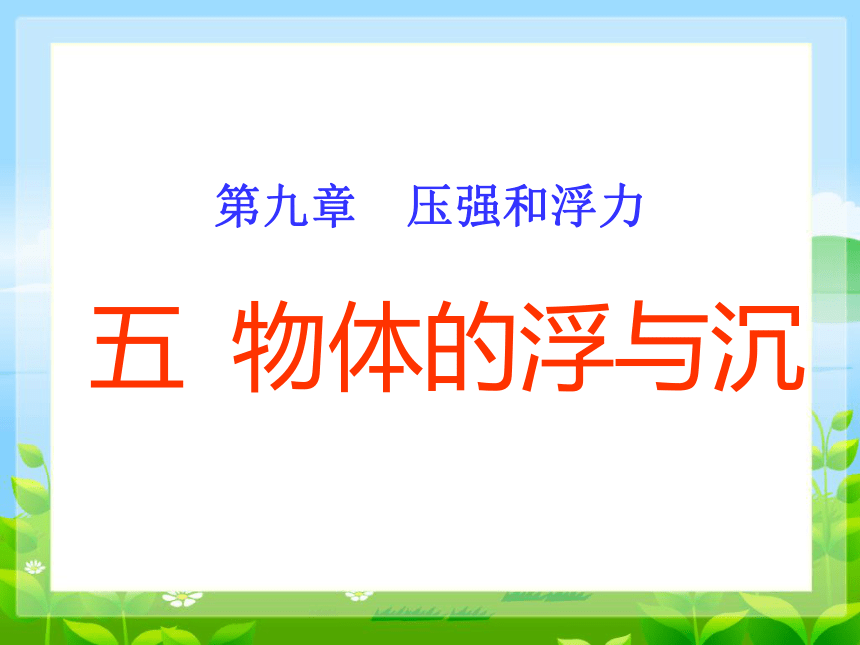 第九章　压强和浮力

五 物体的浮与沉